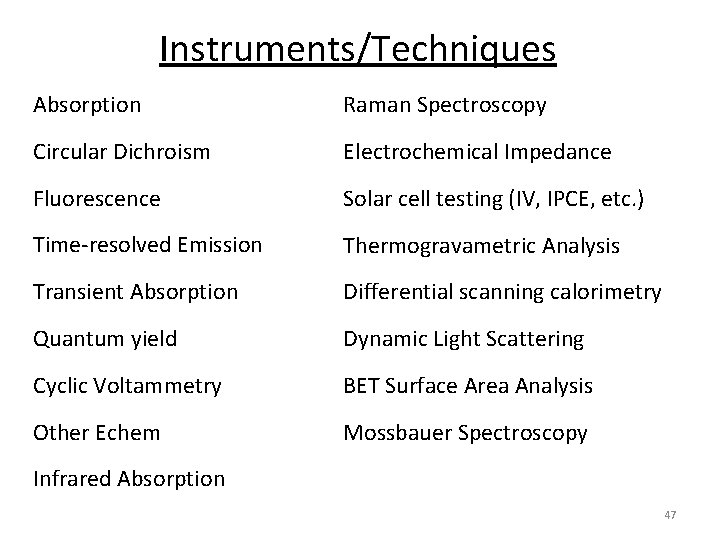 Instruments/Techniques

Absorption

Circular Dichroism

Fluorescence

Time-resolved Emission

Transient Absorption

Quantum yield

Cyclic Voltammetry

Other Echem

Infrared Absorption

Raman Spectroscopy

Electrochemical Impedance

Solar cell testing (IV, IPCE, etc.)

Thermogravametric Analysis

Differential scanning calorimetry

Dynamic Light Scattering

BET Surface Area Analysis

Mossbauer Spectroscopy

47